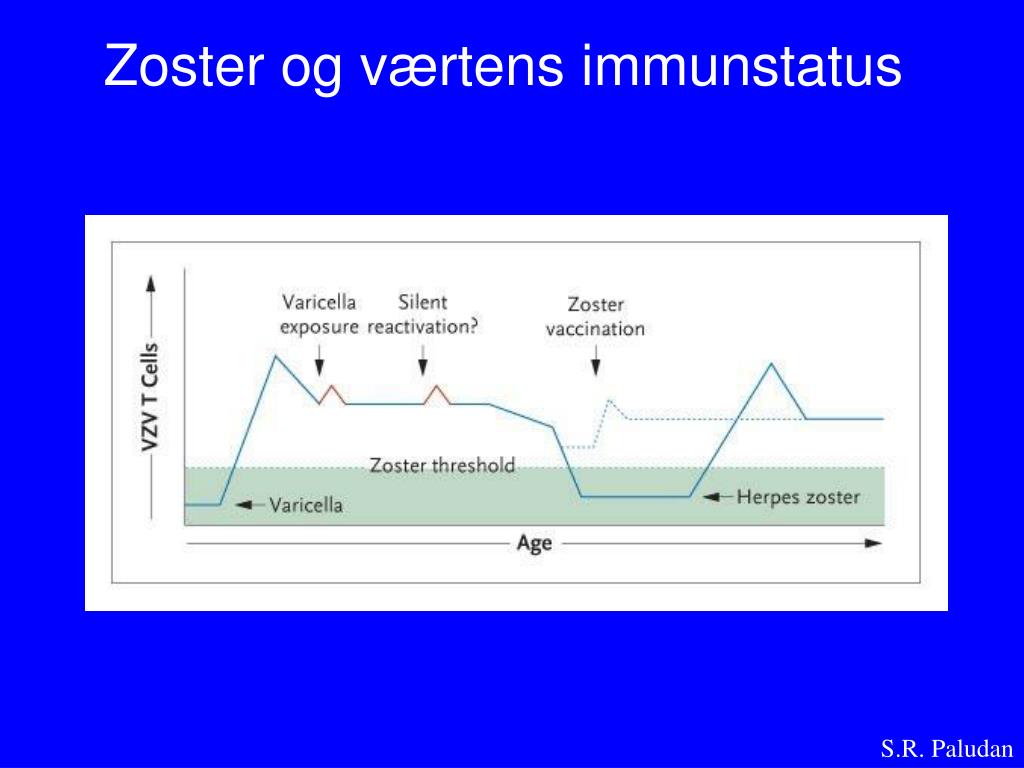 Zoster og værtens immunstatus

VZV T Cells

Varicella exposure

Silent reactivation?

Zoster vaccination

Zoster threshold

Varicella

Herpes zoster

Age

S.R. Paludan